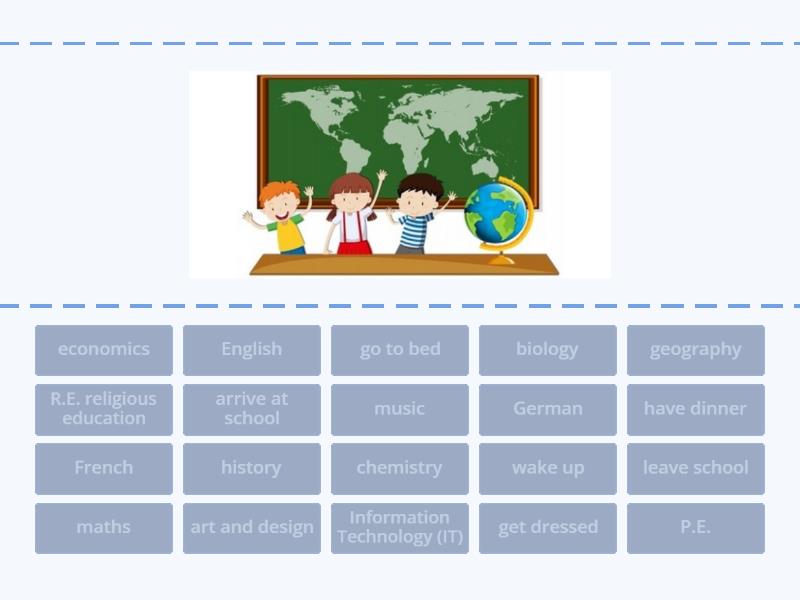 economics
English
go to bed
biology
geography
R.E. religious education
arrive at school
music
German
have dinner
French
history
chemistry
wake up
leave school
maths
art and design
Information Technology (IT)
get dressed
P.E.